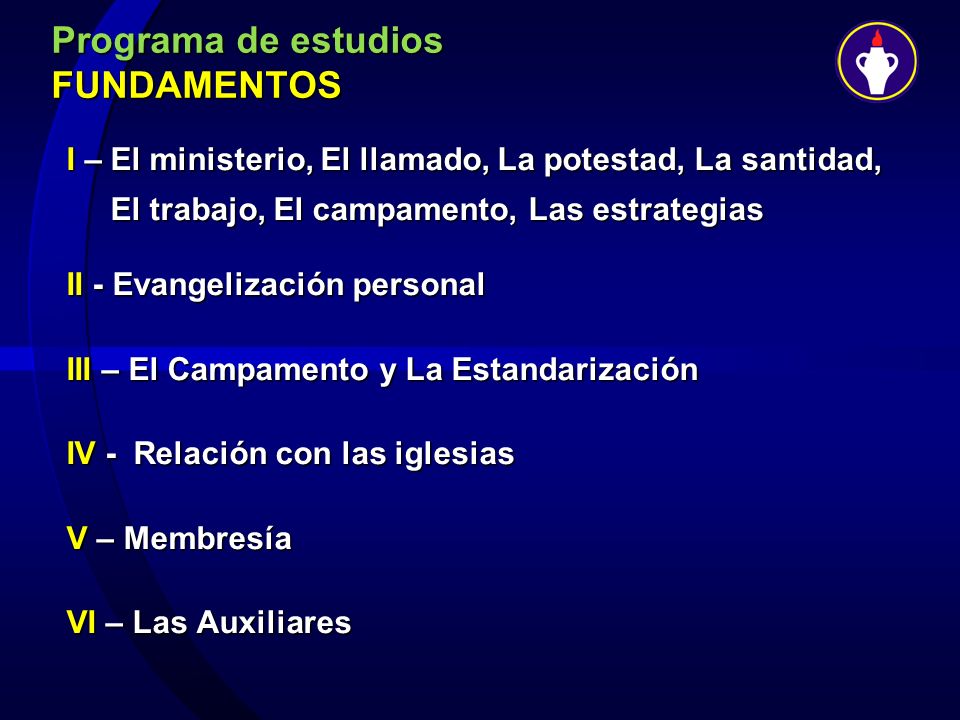 Programa de estudios
FUNDAMENTOS

I – El ministerio, El llamado, La potestad, La santidad, El trabajo, El campamento, Las estrategias

II - Evangelización personal

III – El Campamento y La Estandarización

IV - Relación con las iglesias

V – Membresía

VI – Las Auxiliares